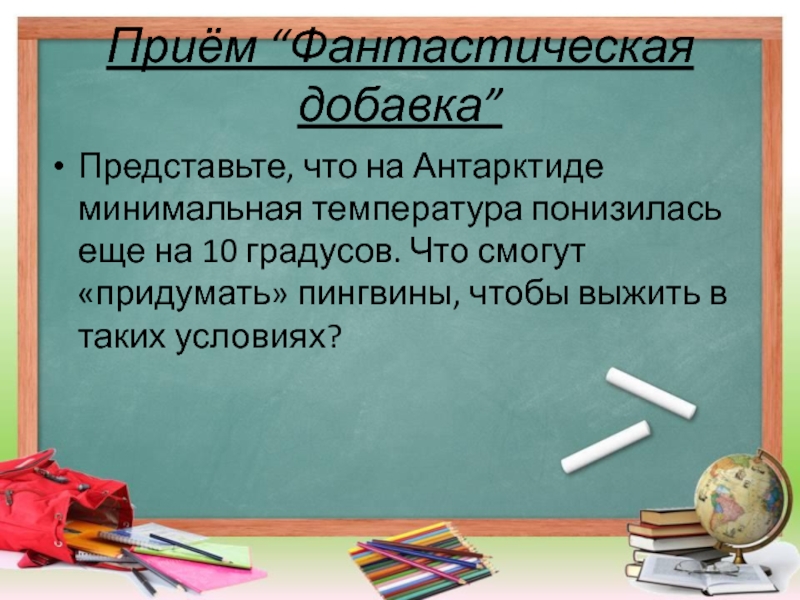 Приём “Фантастическая добавка”

• Представьте, что на Антарктиде минимальная температура понизилась еще на 10 градусов. Что смогут «придумать» пингвины, чтобы выжить в таких условиях?